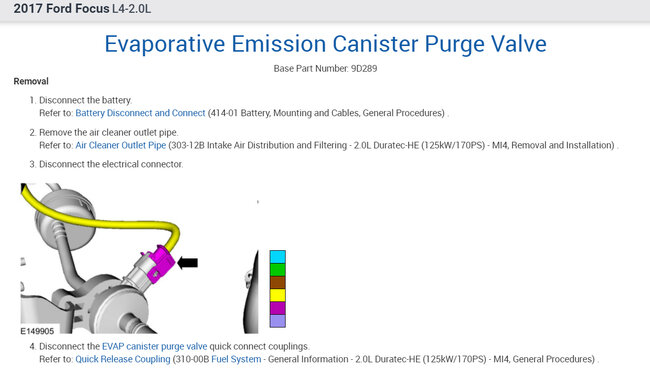 2017 Ford Focus L4-2.0L

Evaporative Emission Canister Purge Valve

Base Part Number: 9D289

Removal

1. Disconnect the battery.
Refer to: Battery Disconnect and Connect (414-01 Battery, Mounting and Cables, General Procedures) .

2. Remove the air cleaner outlet pipe.
Refer to: Air Cleaner Outlet Pipe (303-12B Intake Air Distribution and Filtering - 2.0L Duratec-HE (125kW/170PS) - MI4, Removal and Installation) .

3. Disconnect the electrical connector.

E149905

4. Disconnect the EVAP canister purge valve quick connect couplings.
Refer to: Quick Release Coupling (310-00B Fuel System - General Information - 2.0L Duratec-HE (125kW/170PS) - MI4, General Procedures) .